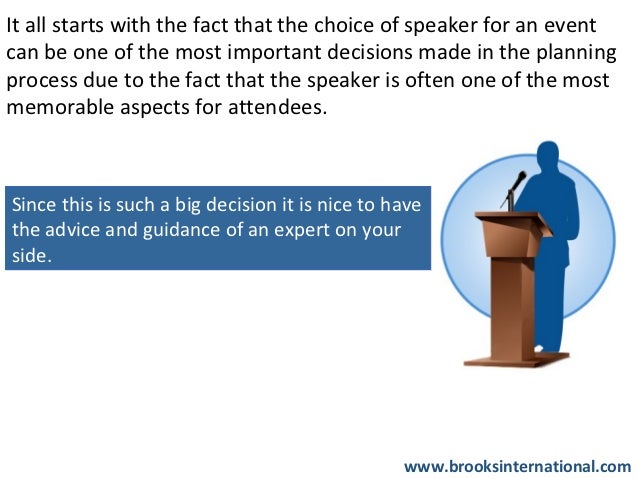 It all starts with the fact that the choice of speaker for an event can be one of the most important decisions made in the planning process due to the fact that the speaker is often one of the most memorable aspects for attendees.

Since this is such a big decision it is nice to have the advice and guidance of an expert on your side.

www.brooksinternational.com